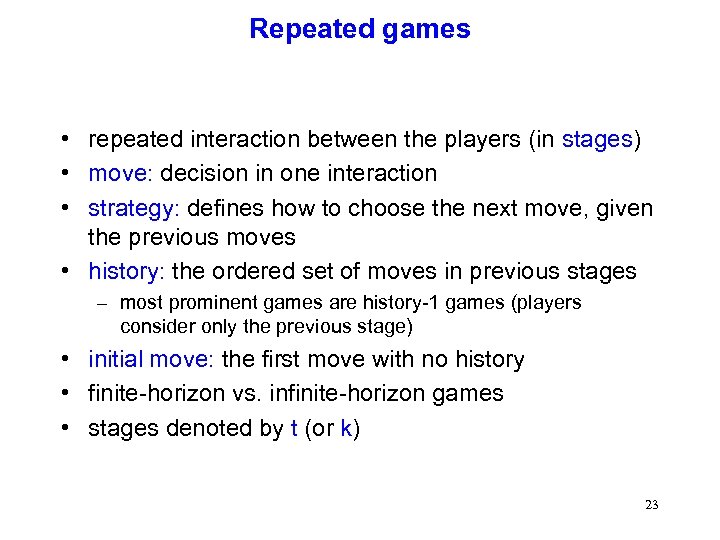 Repeated games

• repeated interaction between the players (in stages)
• move: decision in one interaction
• strategy: defines how to choose the next move, given the previous moves
• history: the ordered set of moves in previous stages
  – most prominent games are history-1 games (players consider only the previous stage)
• initial move: the first move with no history
• finite-horizon vs. infinite-horizon games
• stages denoted by t (or k)

23